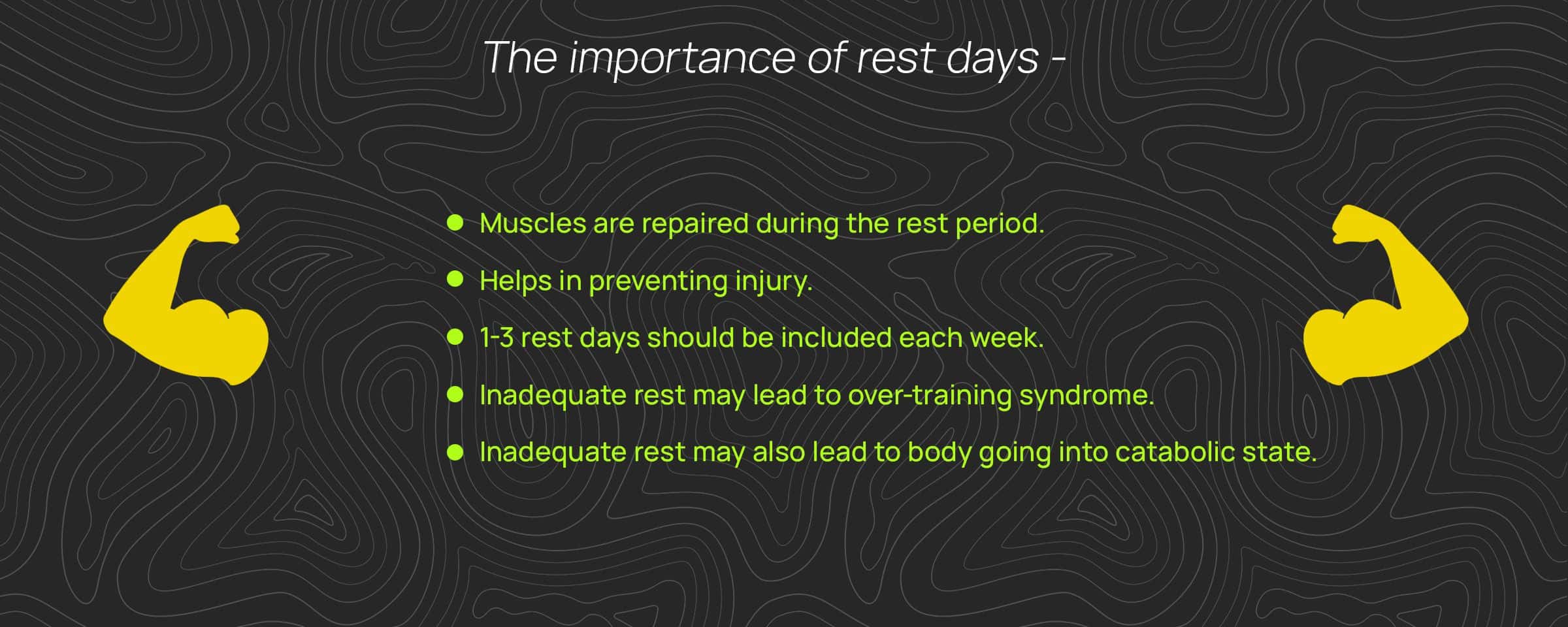 The importance of rest days -

- Muscles are repaired during the rest period.
- Helps in preventing injury.
- 1-3 rest days should be included each week.
- Inadequate rest may lead to over-training syndrome.
- Inadequate rest may also lead to body going into catabolic state.